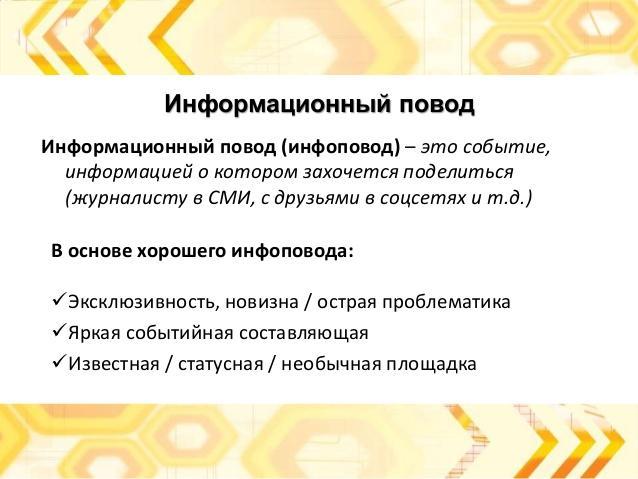 Информационный повод

Информационный повод (инфоповод) – это событие, информацией о котором захочется поделиться (журналисту в СМИ, с друзьями в соцсетях и т.д.)

В основе хорошего инфоповода:

✓Эксклюзивность, новизна / острая проблематика
✓Яркая событийная составляющая
✓Известная / статусная / необычная площадка